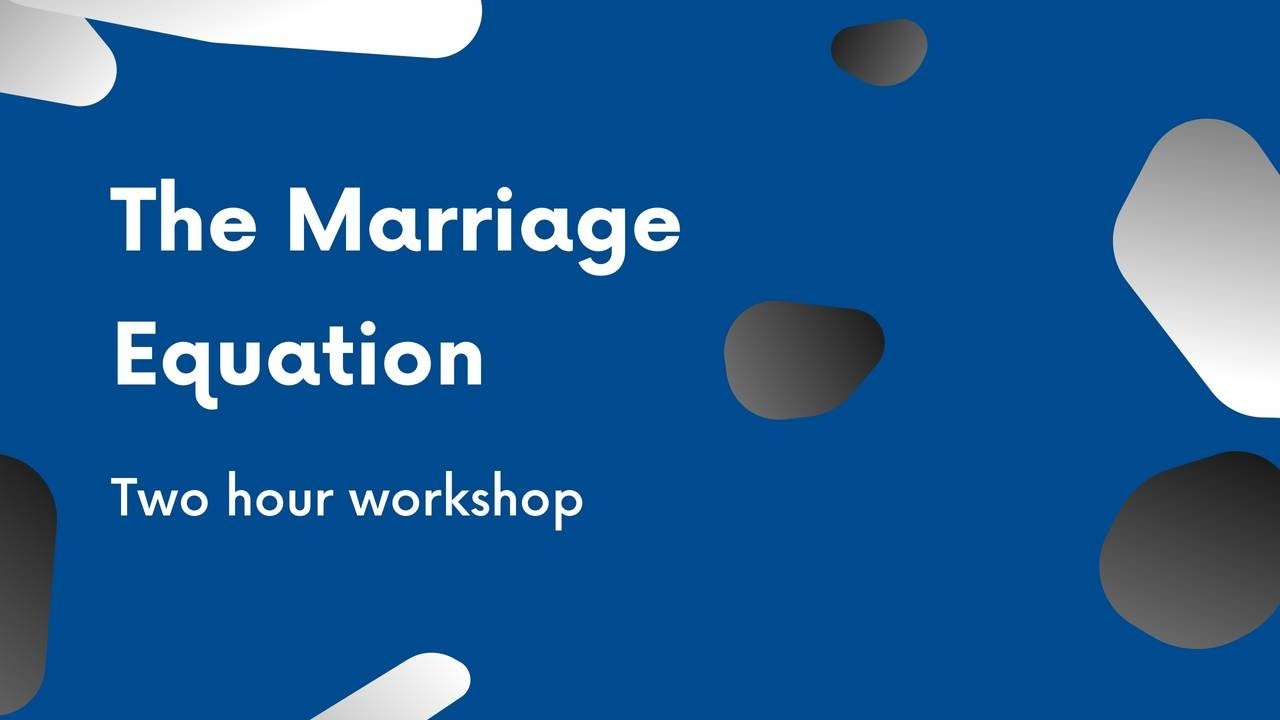 The Marriage Equation

Two hour workshop